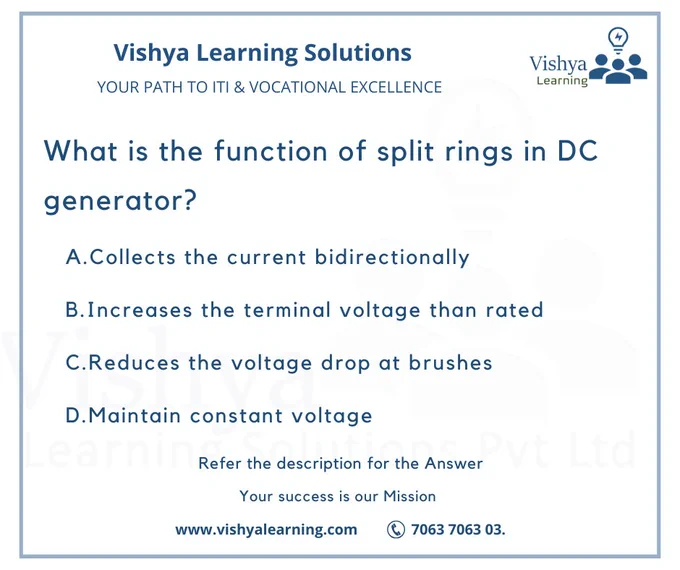 Vishya Learning Solutions
YOUR PATH TO ITI & VOCATIONAL EXCELLENCE

Vishya Learning

What is the function of split rings in DC generator?

A.Collects the current bidirectionally

B.Increases the terminal voltage than rated

C.Reduces the voltage drop at brushes

D.Maintain constant voltage

Vishya Learning Solutions Pvt Ltd

Refer the description for the Answer

Your success is our Mission

www.vishyalearning.com 7063 7063 03.